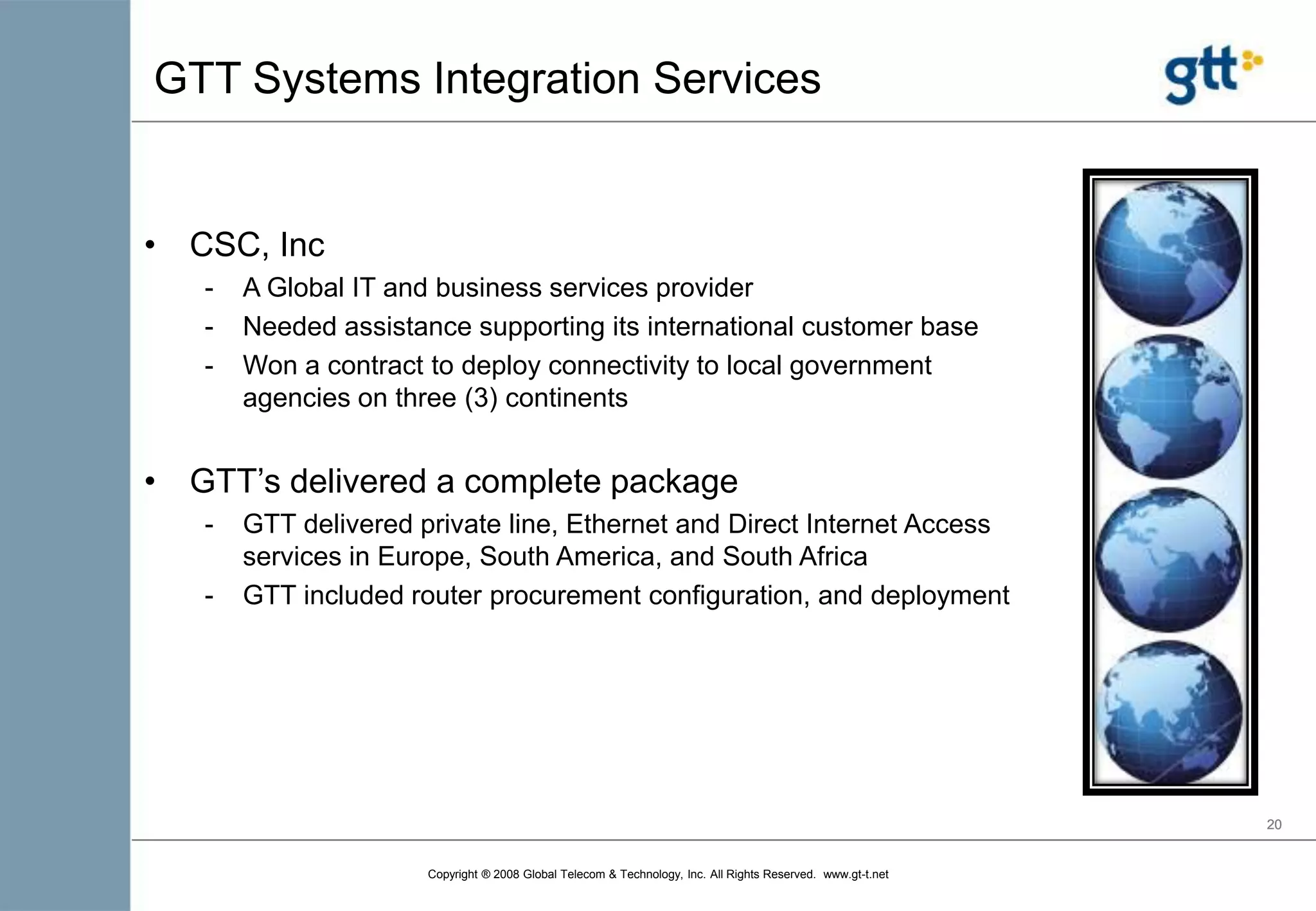 GTT Systems Integration Services

gtt

• CSC, Inc
- A Global IT and business services provider
- Needed assistance supporting its international customer base
- Won a contract to deploy connectivity to local government agencies on three (3) continents

• GTT's delivered a complete package
- GTT delivered private line, Ethernet and Direct Internet Access services in Europe, South America, and South Africa
- GTT included router procurement configuration, and deployment

20

Copyright ® 2008 Global Telecom & Technology, Inc. All Rights Reserved. www.gt-t.net